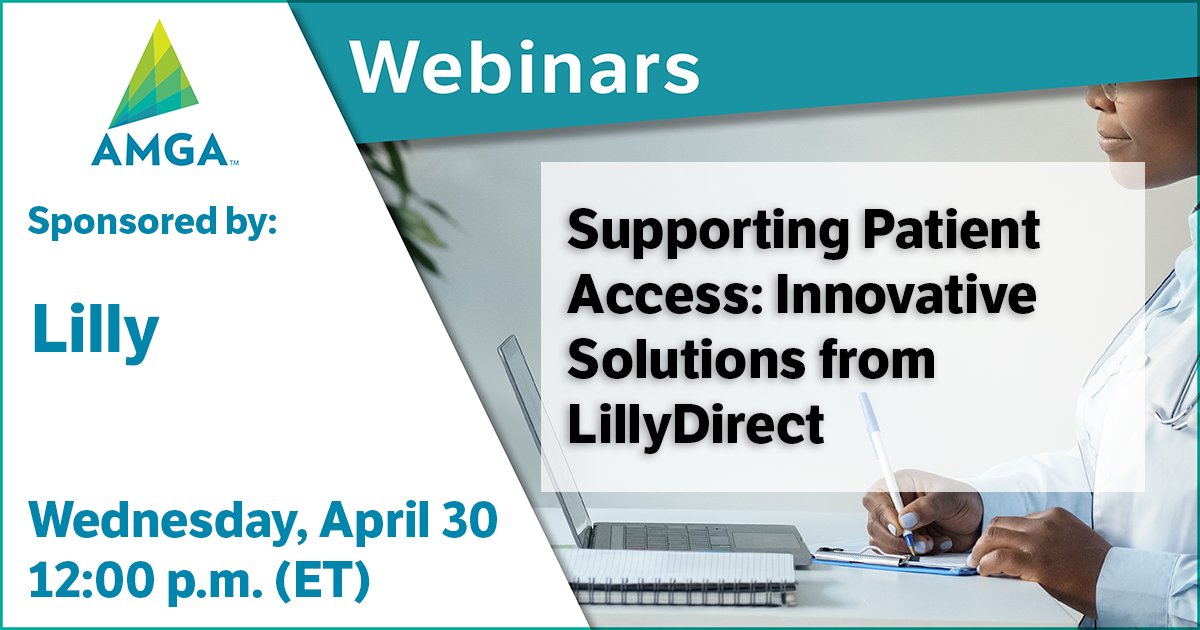 AMGA™

Webinars

Sponsored by:

Lilly

Supporting Patient Access: Innovative Solutions from LillyDirect

Wednesday, April 30
12:00 p.m. (ET)